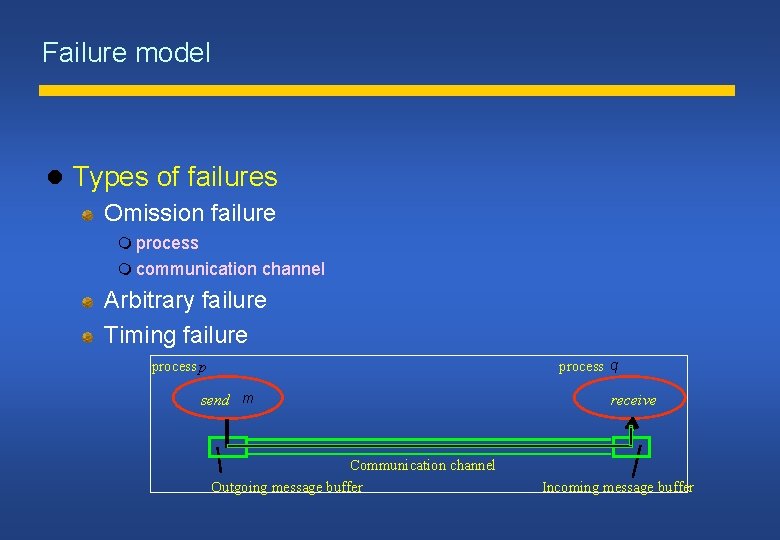 Failure model

Types of failures

Omission failure

process

communication channel

Arbitrary failure

Timing failure

process $p$

process $q$

send $m$

receive

Communication channel

Outgoing message buffer

Incoming message buffer